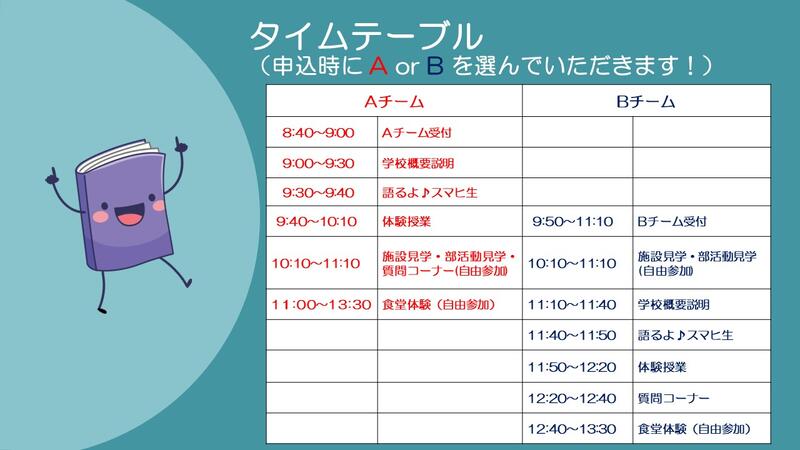 タイムテーブル
（申込時に A or B を選んでいただきます！）

| Aチーム | | Bチーム | |
|---|---|---|---|
| 8:40~9:00 | Aチーム受付 | | |
| 9:00~9:30 | 学校概要説明 | | |
| 9:30~9:40 | 語るよ♪スマヒ生 | | |
| 9:40～10:10 | 体験授業 | 9:50～11:10 | Bチーム受付 |
| 10:10～11:10 | 施設見学・部活動見学・質問コーナー(自由参加) | 10:10～11:10 | 施設見学・部活動見学(自由参加) |
| 11:00～13:30 | 食堂体験（自由参加） | 11:10～11:40 | 学校概要説明 |
| | | 11:40～11:50 | 語るよ♪スマヒ生 |
| | | 11:50～12:20 | 体験授業 |
| | | 12:20～12:40 | 質問コーナー |
| | | 12:40～13:30 | 食堂体験（自由参加） |